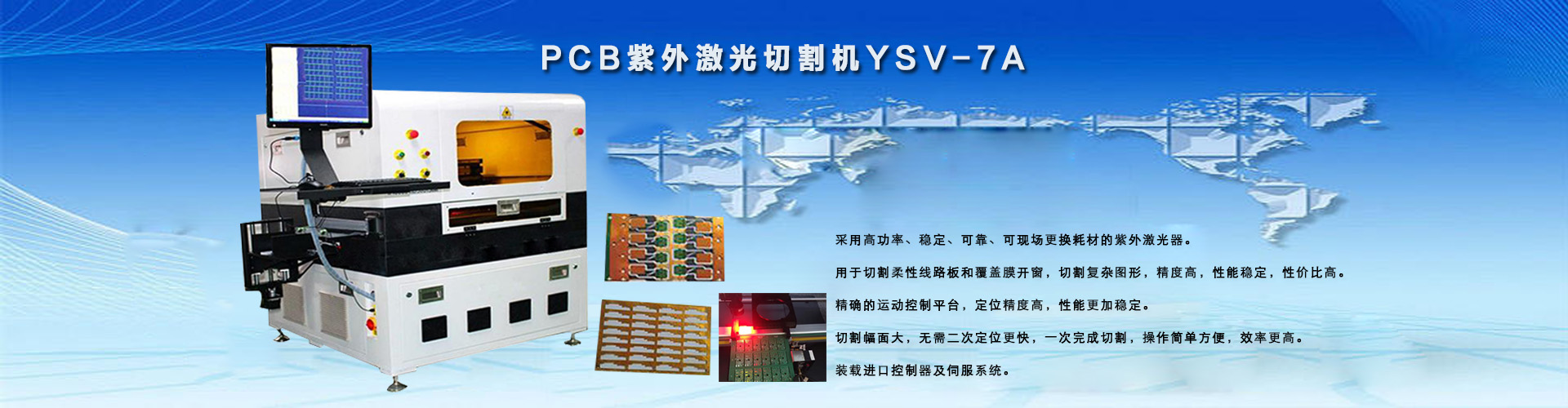 PCB紫外激光切割机YSV-7A

采用高功率、稳定、可靠、可现场更换耗材的紫外激光器。

用于切割柔性线路板和覆盖膜开窗，切割复杂图形，精度高，性能稳定，性价比高。

精确的运动控制平台，定位精度高，性能更加稳定。

切割幅面大，无需二次定位更快，一次完成切割，操作简单方便，效率更高。

装载进口控制器及伺服系统。